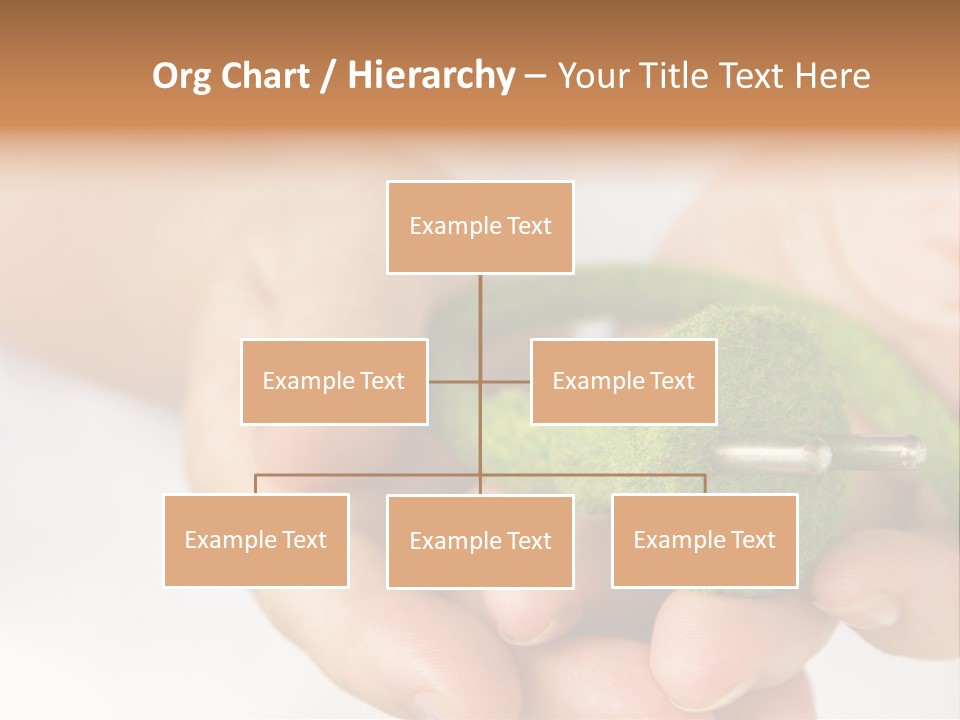 Org Chart / Hierarchy – Your Title Text Here

Example Text

Example Text

Example Text

Example Text

Example Text

Example Text